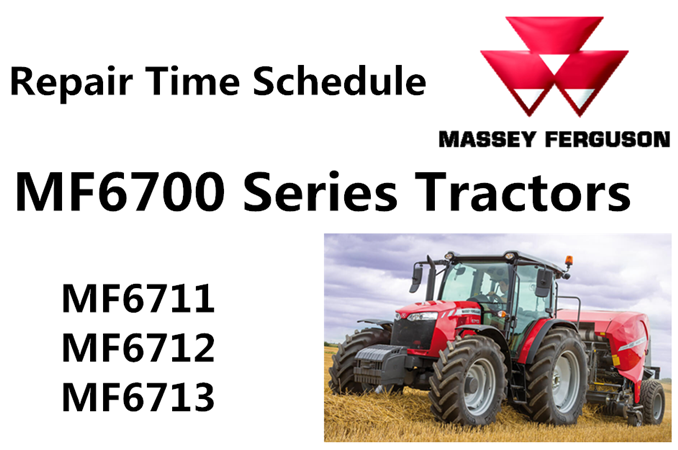 Repair Time Schedule

MASSEY FERGUSON

MF6700 Series Tractors

MF6711
MF6712
MF6713